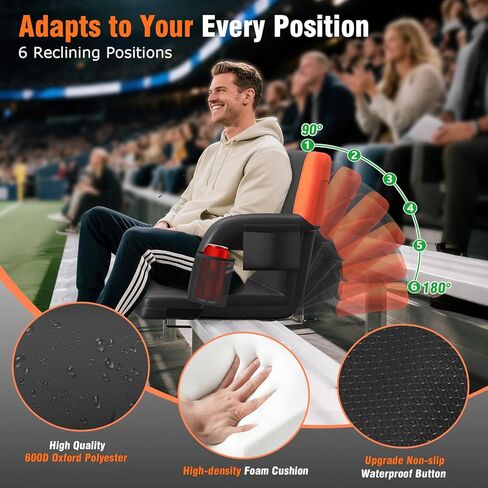 Adapts to Your Every Position
6 Reclining Positions

90°
1
2
3
4
5
6 180°

High Quality
600D Oxford Polyester

High-density Foam Cushion

Upgrade Non-slip
Waterproof Button